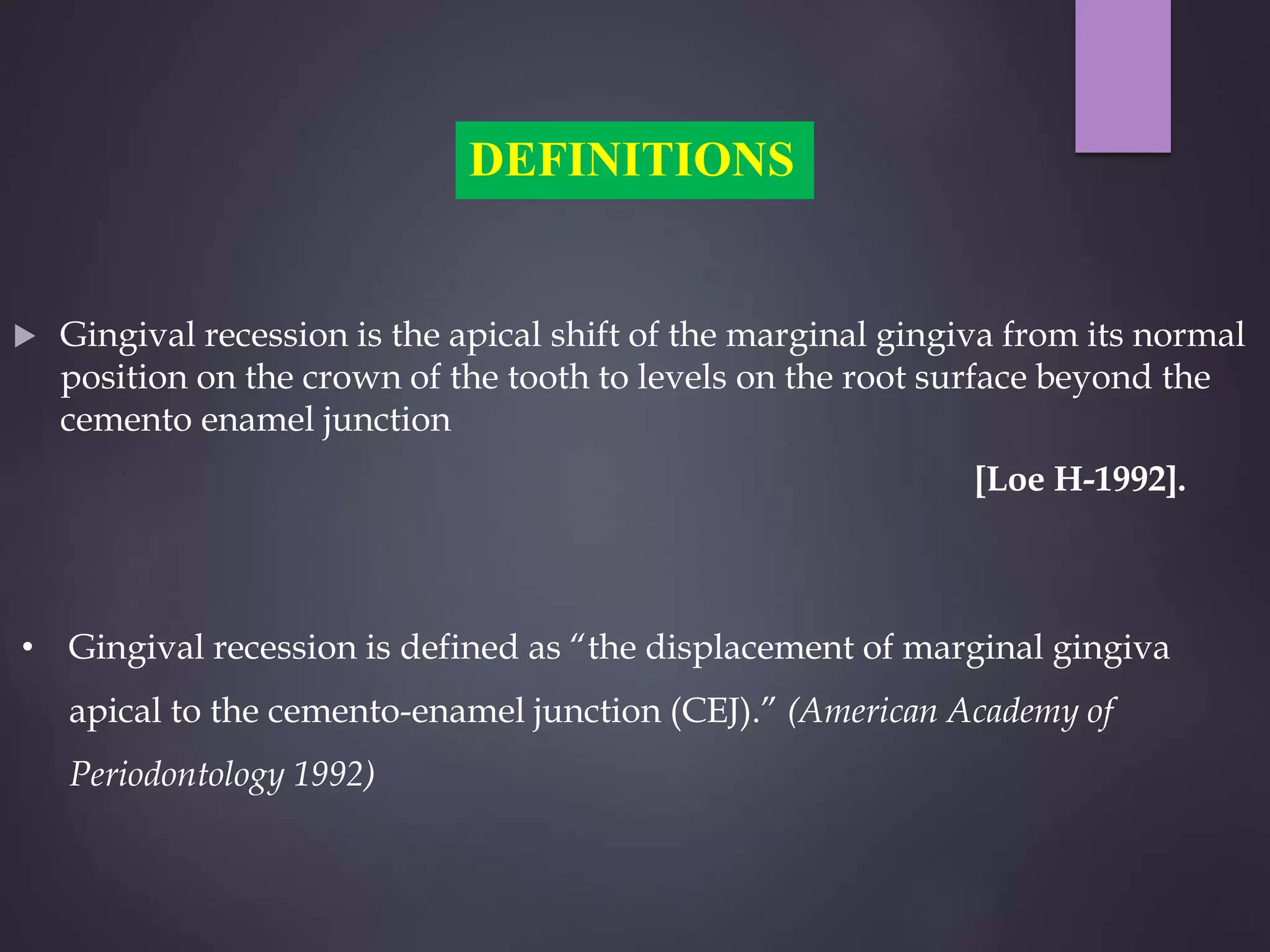 DEFINITIONS

Gingival recession is the apical shift of the marginal gingiva from its normal position on the crown of the tooth to levels on the root surface beyond the cemento enamel junction

[Loe H-1992].

• Gingival recession is defined as “the displacement of marginal gingiva apical to the cemento-enamel junction (CEJ).” (American Academy of Periodontology 1992)